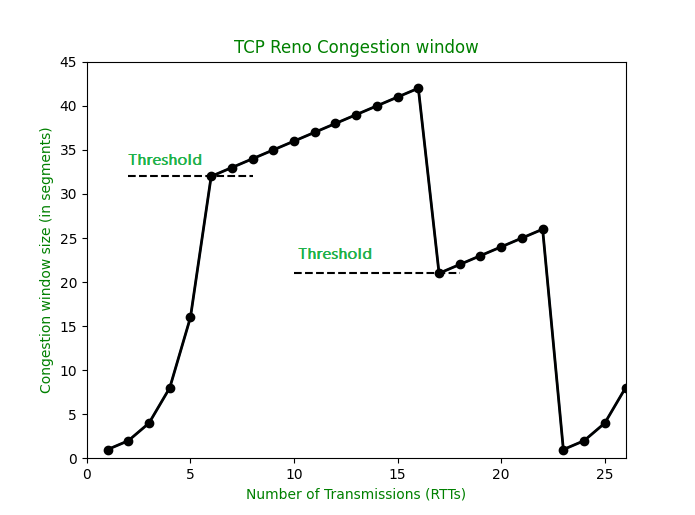 TCP Reno Congestion window

Congestion window size (in segments)

45
40
35
30
25
20
15
10
5
0

Threshold

Threshold

0
5
10
15
20
25

Number of Transmissions (RTTs)